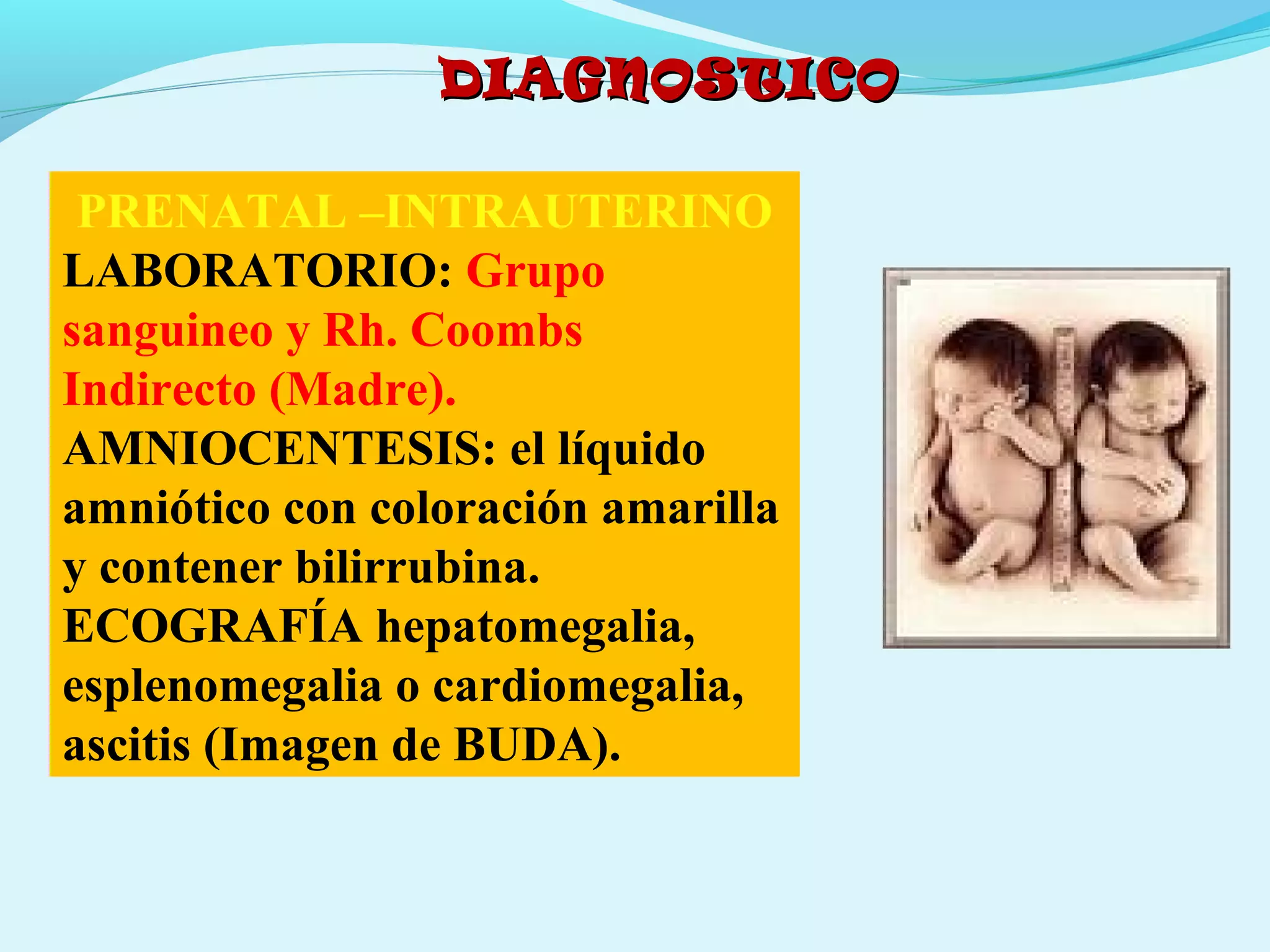 DIAGNOSTICO

PRENATAL –INTRAUTERINO
LABORATORIO: Grupo sanguineo y Rh. Coombs Indirecto (Madre).
AMNIOCENTESIS: el líquido amniótico con coloración amarilla y contener bilirrubina.
ECOGRAFÍA hepatomegalia, esplenomegalia o cardiomegalia, ascitis (Imagen de BUDA).